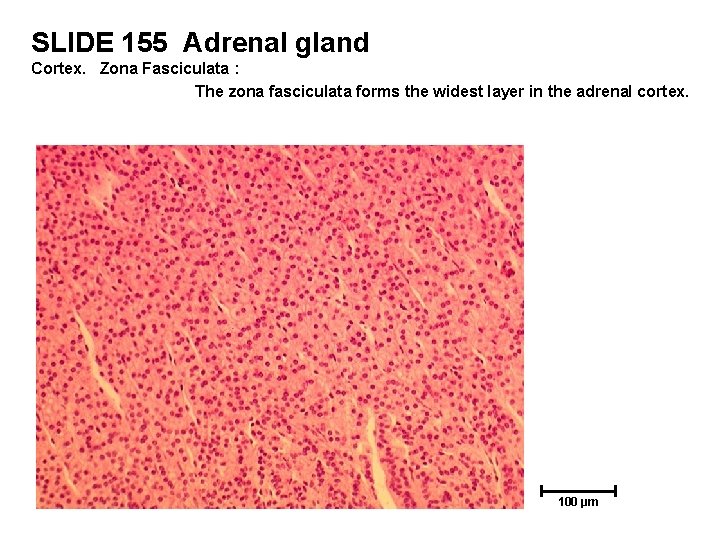 SLIDE 155 Adrenal gland
Cortex. Zona Fasciculata :
The zona fasciculata forms the widest layer in the adrenal cortex.

100 µm